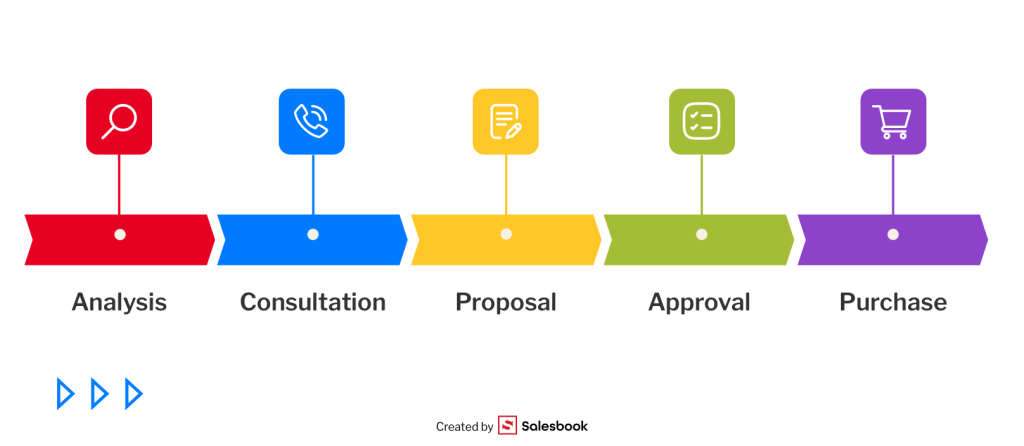 Analysis

Consultation

Proposal

Approval

Purchase

Created by Salesbook